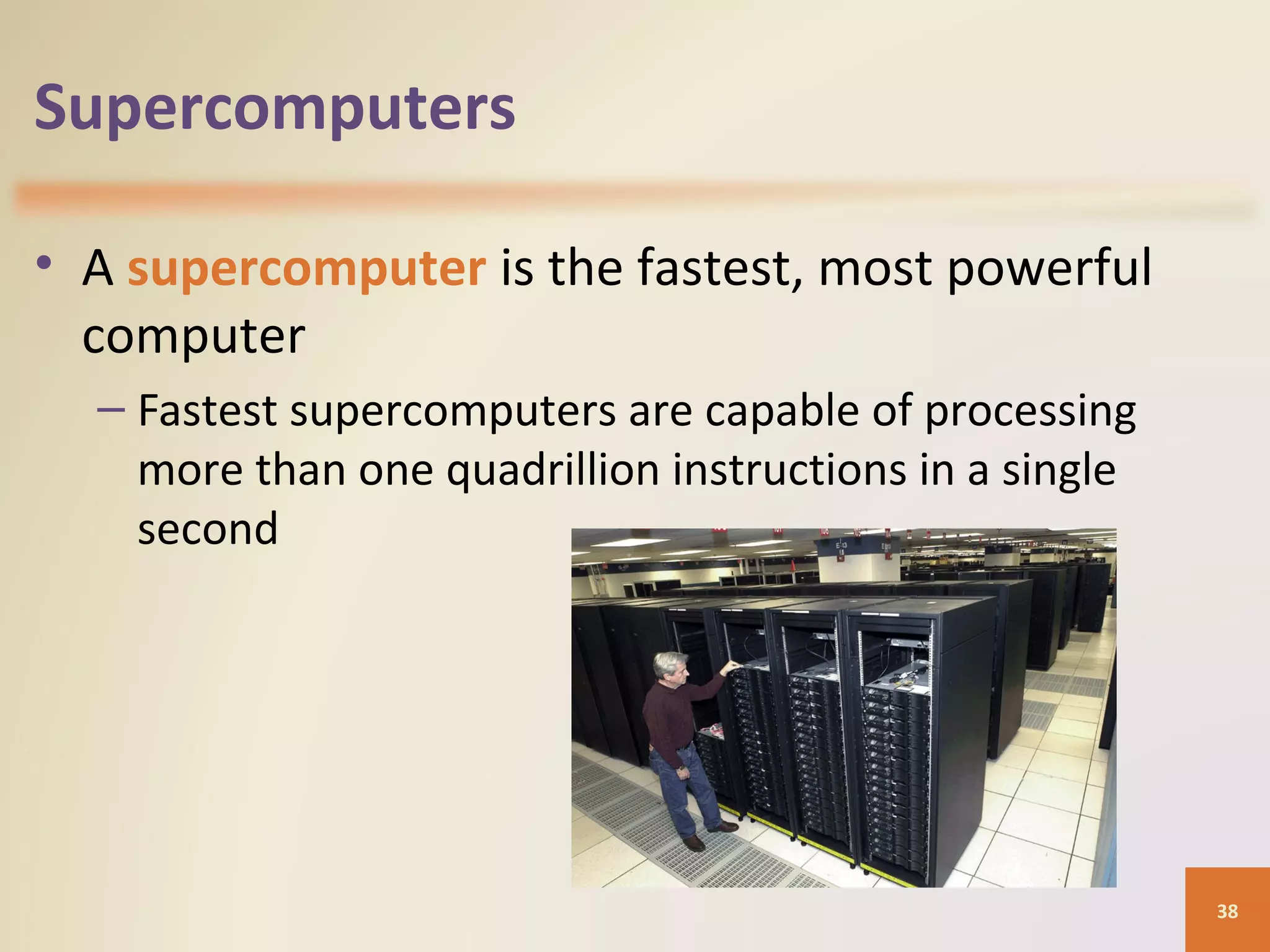 Supercomputers

• A supercomputer is the fastest, most powerful computer

– Fastest supercomputers are capable of processing more than one quadrillion instructions in a single second

38